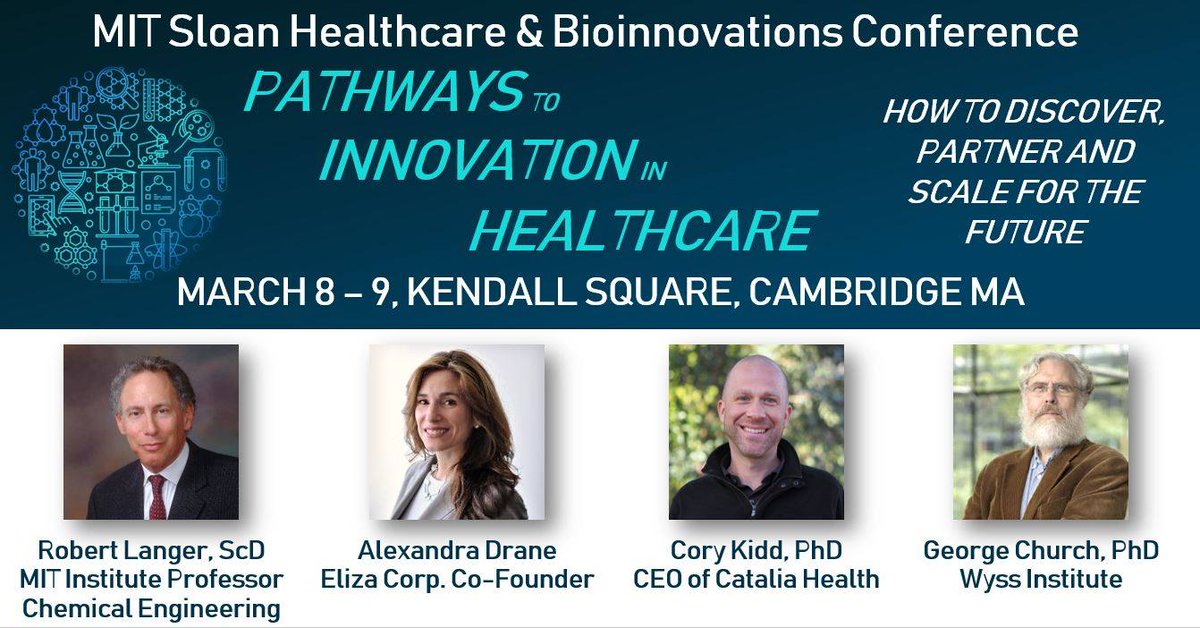 MIT Sloan Healthcare & Bioinnovations Conference

PATHWAYS TO INNOVATION IN HEALTHCARE

HOW TO DISCOVER, PARTNER AND SCALE FOR THE FUTURE

MARCH 8 – 9, KENDALL SQUARE, CAMBRIDGE MA

Robert Langer, ScD
MIT Institute Professor
Chemical Engineering

Alexandra Drane
Eliza Corp. Co-Founder

Cory Kidd, PhD
CEO of Catalia Health

George Church, PhD
Wyss Institute